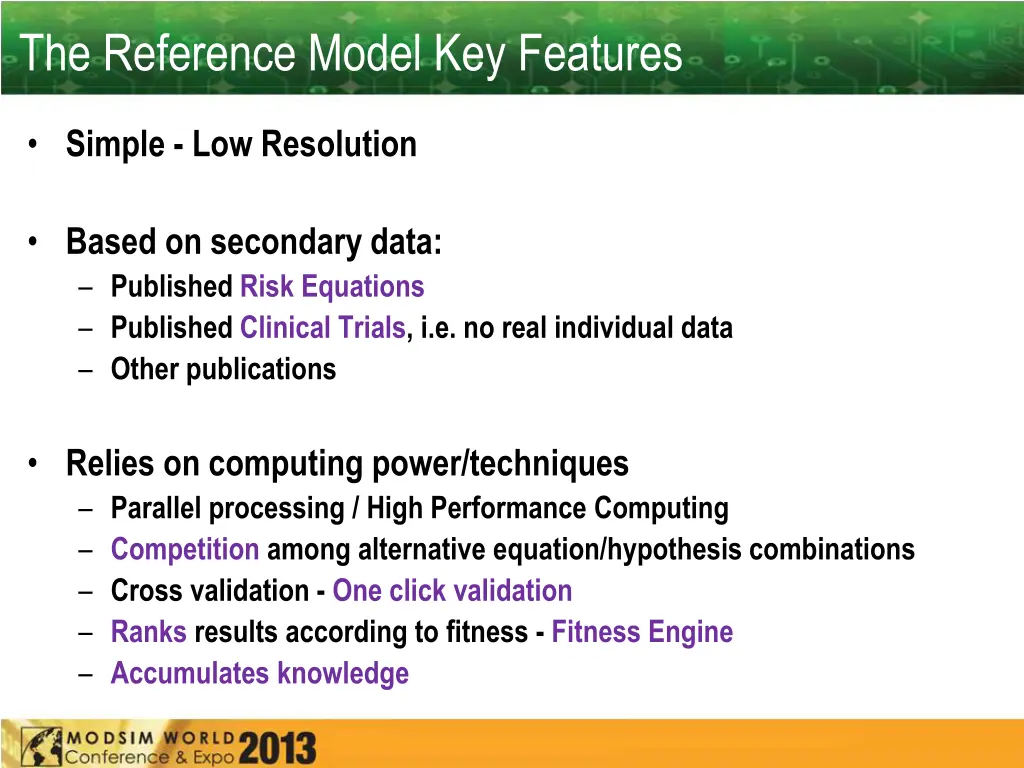 The Reference Model Key Features

• Simple - Low Resolution

• Based on secondary data:
– Published Risk Equations
– Published Clinical Trials, i.e. no real individual data
– Other publications

• Relies on computing power/techniques
– Parallel processing / High Performance Computing
– Competition among alternative equation/hypothesis combinations
– Cross validation - One click validation
– Ranks results according to fitness - Fitness Engine
– Accumulates knowledge

MODSIM WORLD Conference & Expo 2013